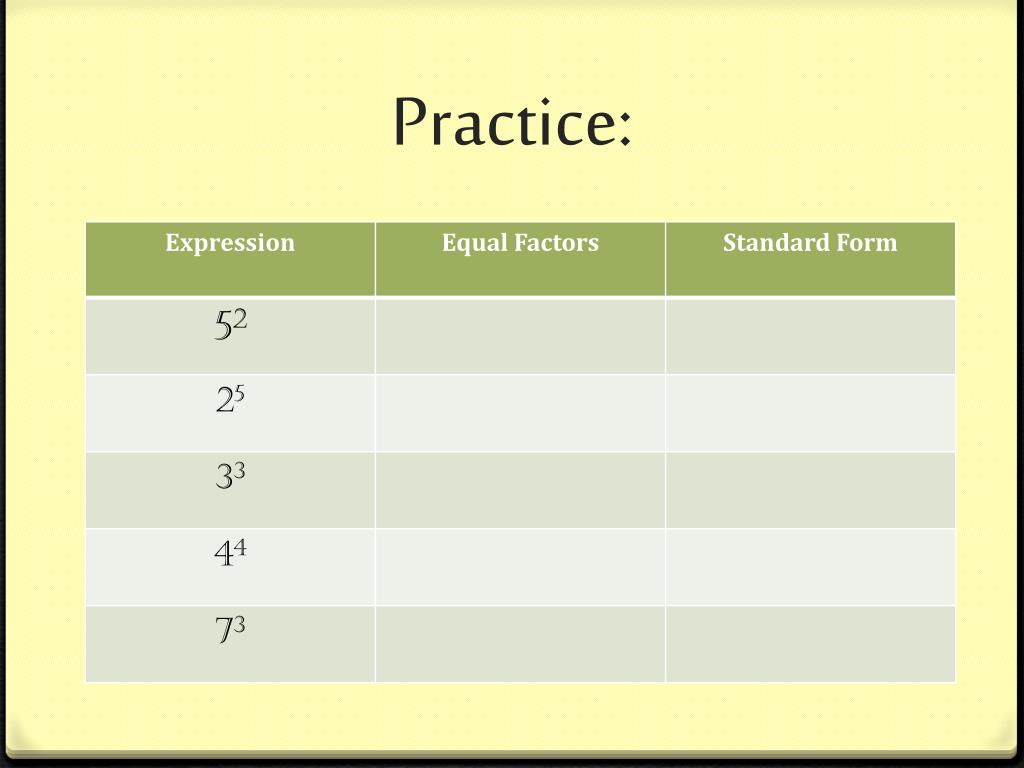 Practice:

| Expression | Equal Factors | Standard Form |
|---|---|---|
| $5^2$ | | |
| $2^5$ | | |
| $3^3$ | | |
| $4^4$ | | |
| $7^3$ | | |